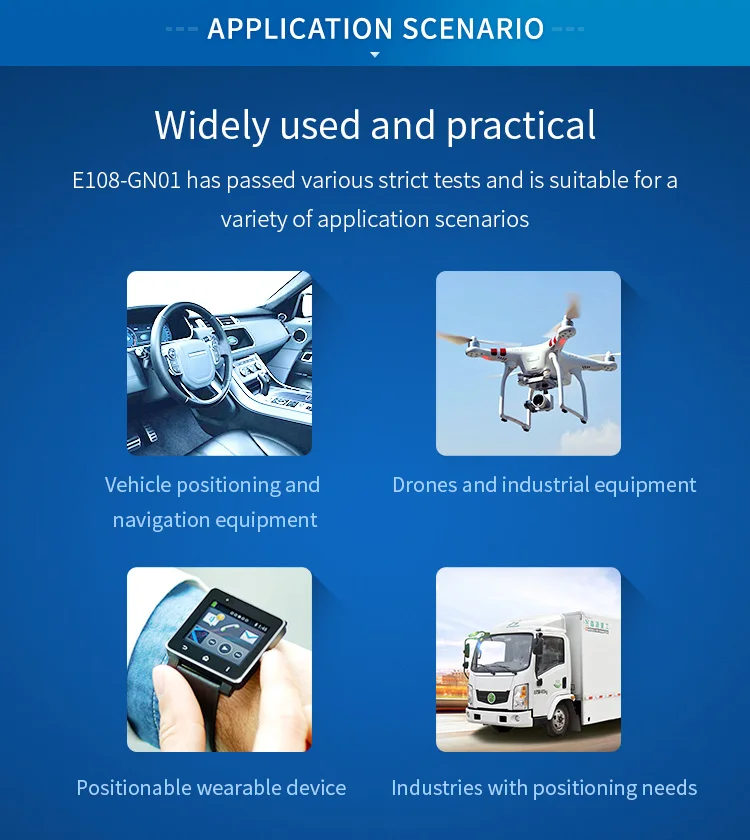 APPLICATION SCENARIO

Widely used and practical

E108-GN01 has passed various strict tests and is suitable for a variety of application scenarios

Vehicle positioning and navigation equipment

Drones and industrial equipment

Positionable wearable device

Industries with positioning needs